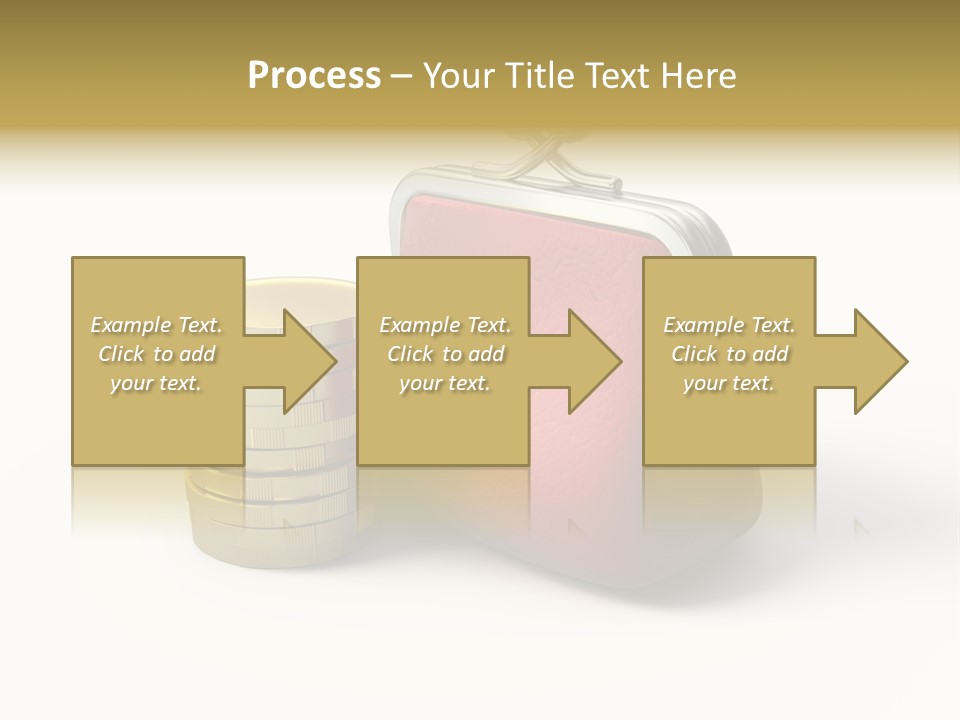 Process – Your Title Text Here

Example Text. Click to add your text.

Example Text. Click to add your text.

Example Text. Click to add your text.